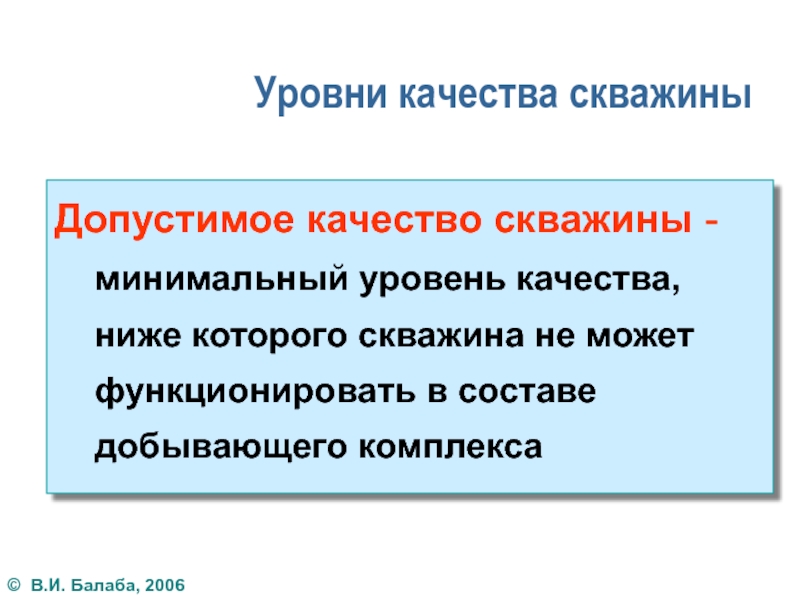 Уровни качества скважины

Допустимое качество скважины - минимальный уровень качества, ниже которого скважина не может функционировать в составе добывающего комплекса

© В.И. Балаба, 2006